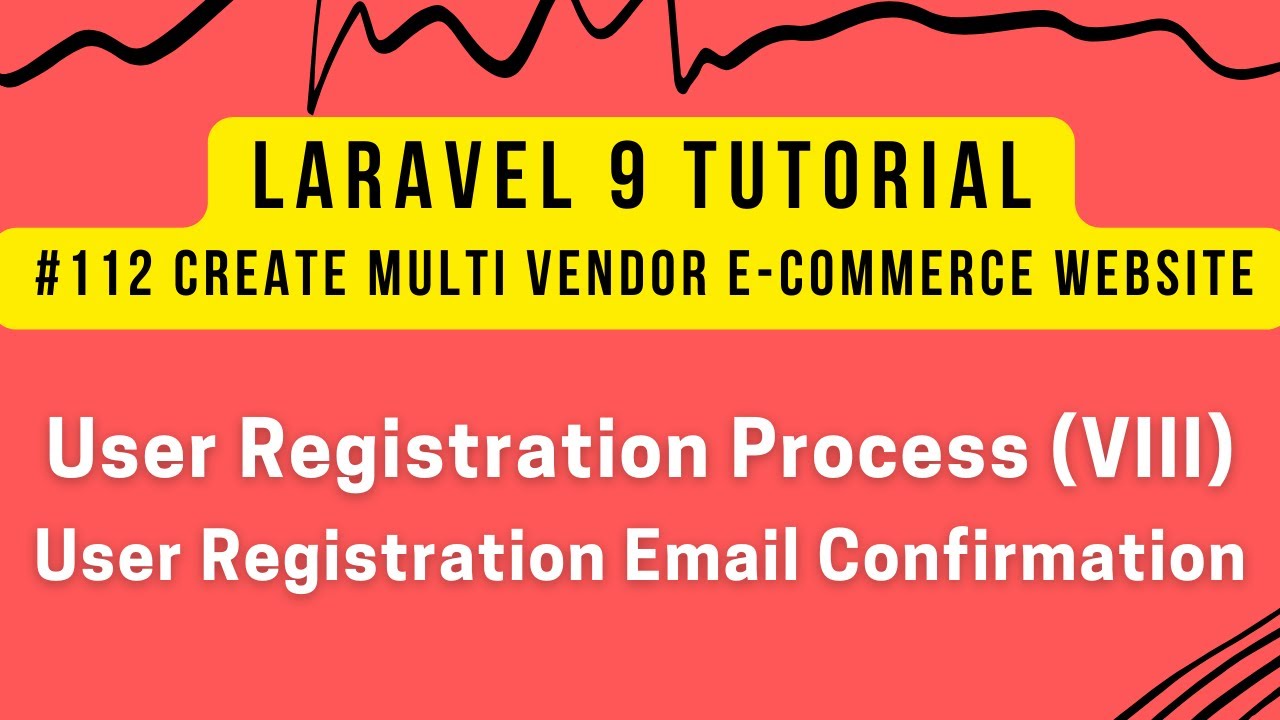 LARAVEL 9 TUTORIAL
#112 CREATE MULTI VENDOR E-COMMERCE WEBSITE

User Registration Process (VIII)
User Registration Email Confirmation